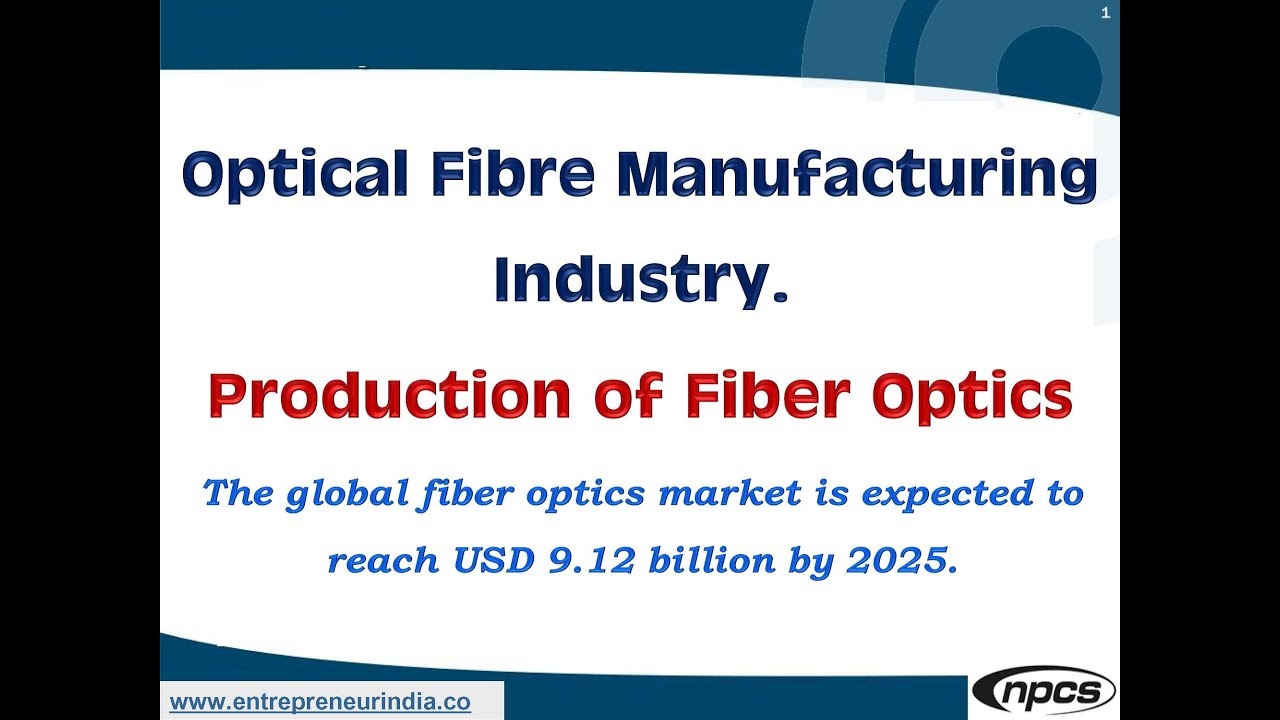 1

Optical Fibre Manufacturing Industry.

Production of Fiber Optics

The global fiber optics market is expected to reach USD 9.12 billion by 2025.

www.entrepreneurindia.co

npcs